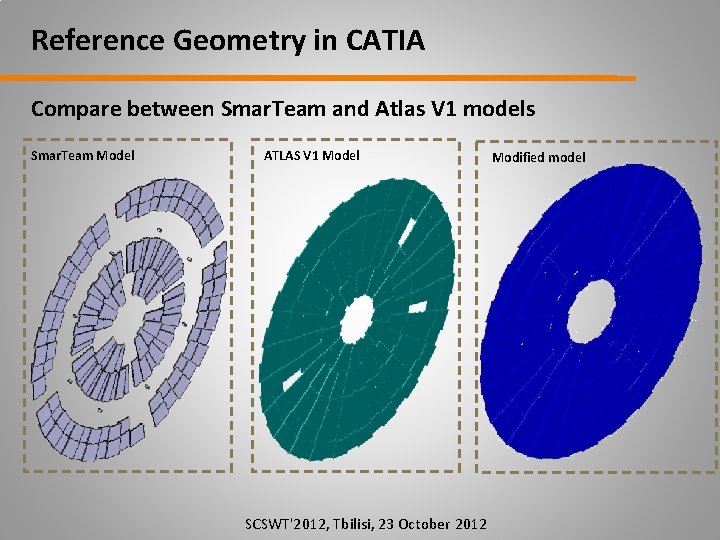 Reference Geometry in CATIA

Compare between SmarTeam and Atlas V1 models

SmarTeam Model

ATLAS V1 Model

Modified model

SCSWT'2012, Tbilisi, 23 October 2012